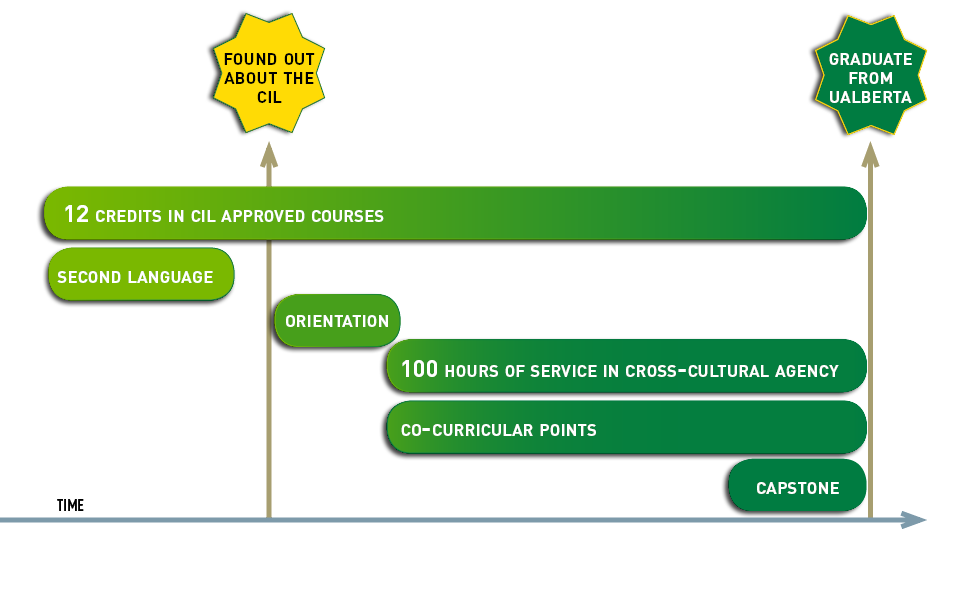 FOUND OUT ABOUT THE CIL

GRADUATE FROM UALBERTA

12 CREDITS IN CIL APPROVED COURSES

SECOND LANGUAGE

ORIENTATION

100 HOURS OF SERVICE IN CROSS-CULTURAL AGENCY

CO-CURRICULAR POINTS

CAPSTONE

TIME